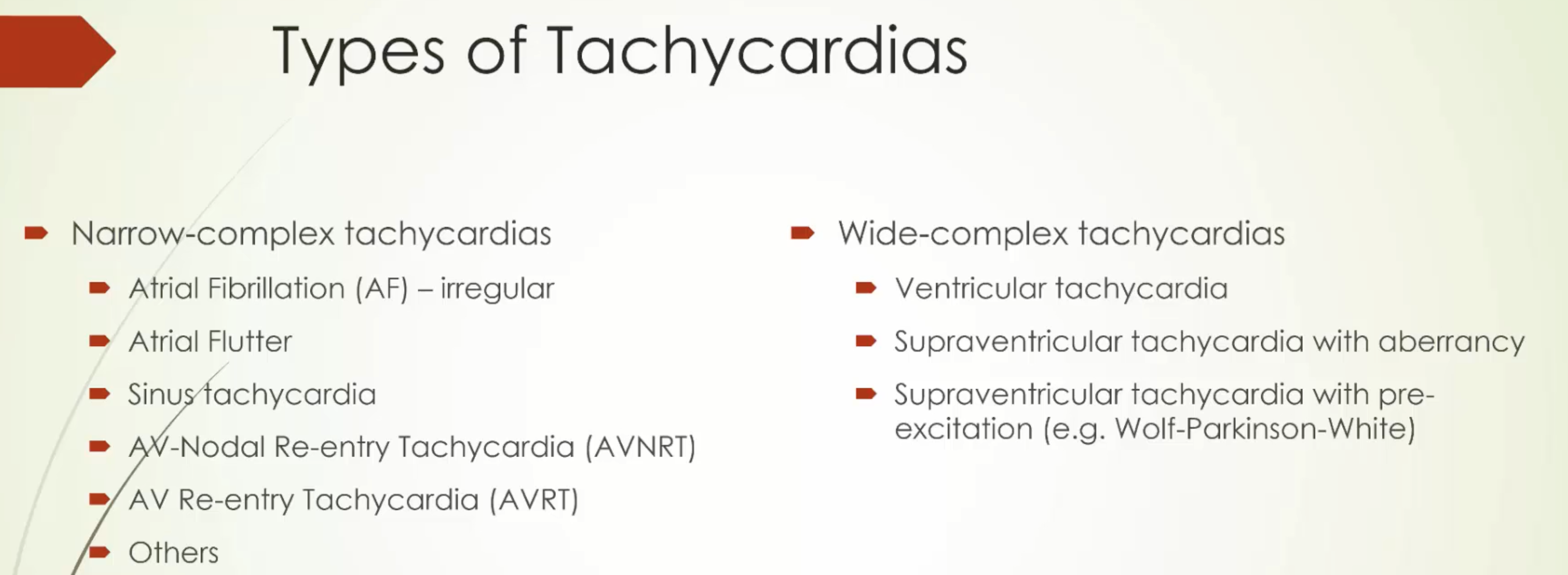 Types of Tachycardias

Narrow-complex tachycardias
Atrial Fibrillation (AF) – irregular
Atrial Flutter
Sinus tachycardia
AV-Nodal Re-entry Tachycardia (AVNRT)
AV Re-entry Tachycardia (AVRT)
Others

Wide-complex tachycardias
Ventricular tachycardia
Supraventricular tachycardia with aberrancy
Supraventricular tachycardia with pre-excitation (e.g. Wolf-Parkinson-White)